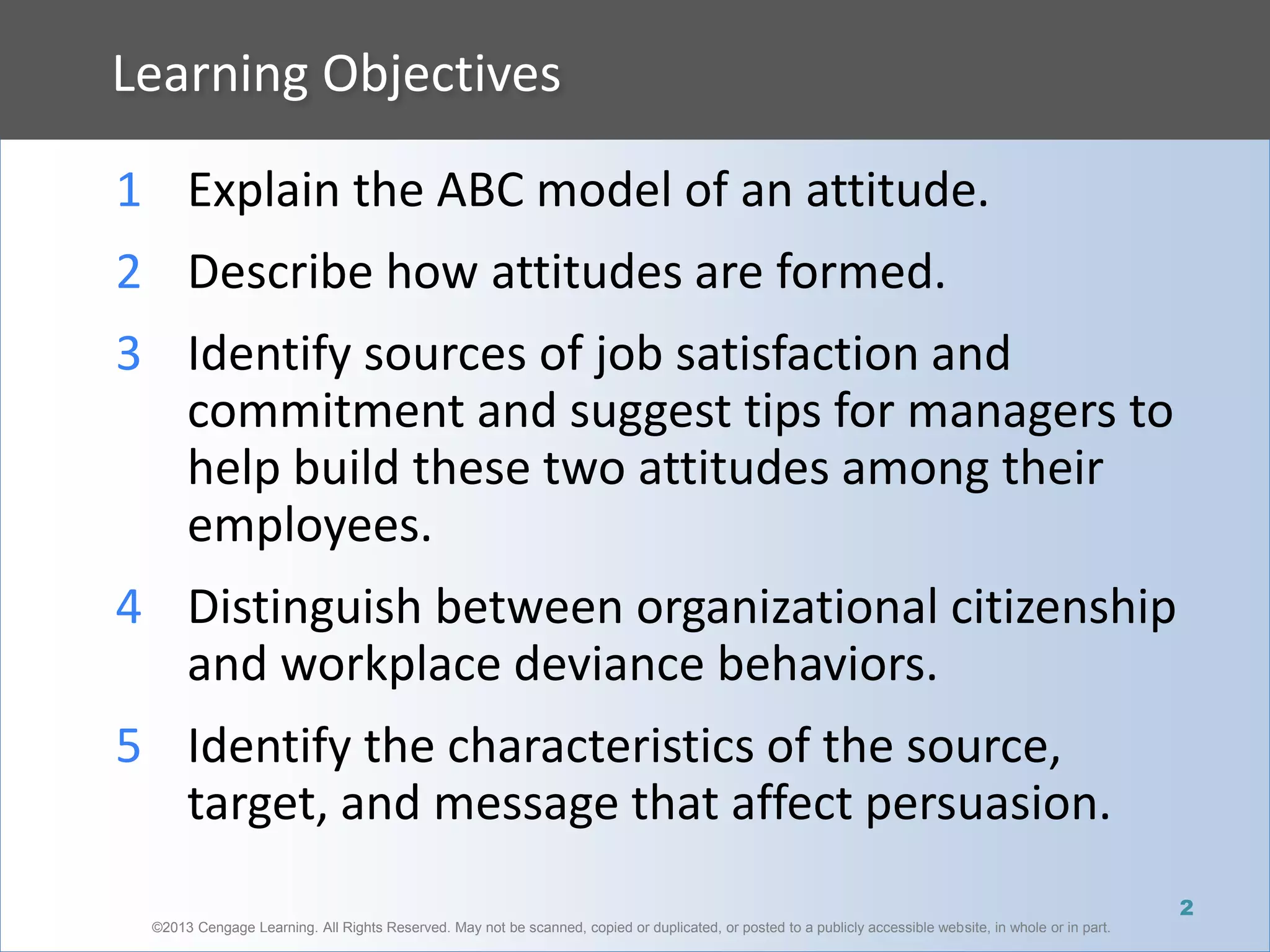 Learning Objectives

1 Explain the ABC model of an attitude.

2 Describe how attitudes are formed.

3 Identify sources of job satisfaction and commitment and suggest tips for managers to help build these two attitudes among their employees.

4 Distinguish between organizational citizenship and workplace deviance behaviors.

5 Identify the characteristics of the source, target, and message that affect persuasion.

2

©2013 Cengage Learning. All Rights Reserved. May not be scanned, copied or duplicated, or posted to a publicly accessible website, in whole or in part.